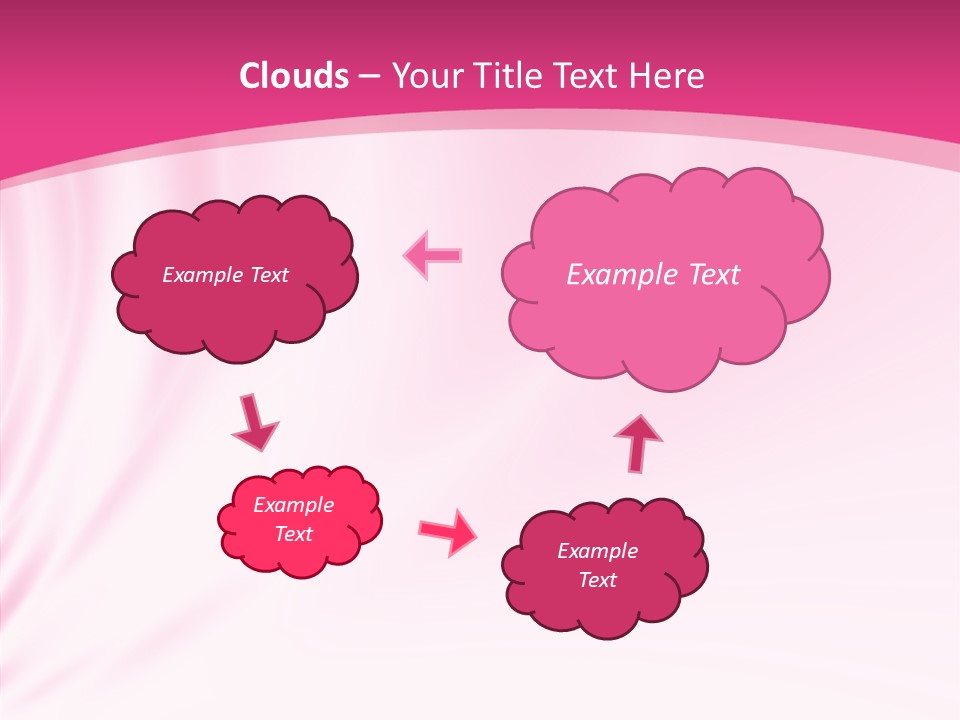 Clouds – Your Title Text Here

Example Text

Example Text

Example Text

Example Text